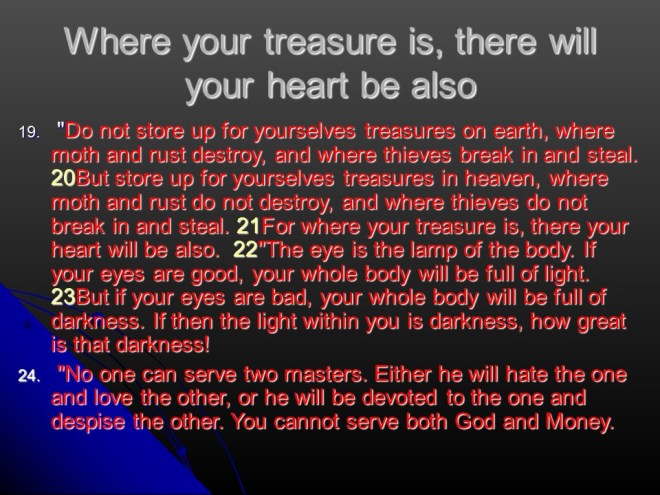 Where your treasure is, there will your heart be also

19. "Do not store up for yourselves treasures on earth, where moth and rust destroy, and where thieves break in and steal. 20But store up for yourselves treasures in heaven, where moth and rust do not destroy, and where thieves do not break in and steal. 21For where your treasure is, there your heart will be also. 22"The eye is the lamp of the body. If your eyes are good, your whole body will be full of light. 23But if your eyes are bad, your whole body will be full of darkness. If then the light within you is darkness, how great is that darkness!

24. "No one can serve two masters. Either he will hate the one and love the other, or he will be devoted to the one and despise the other. You cannot serve both God and Money.